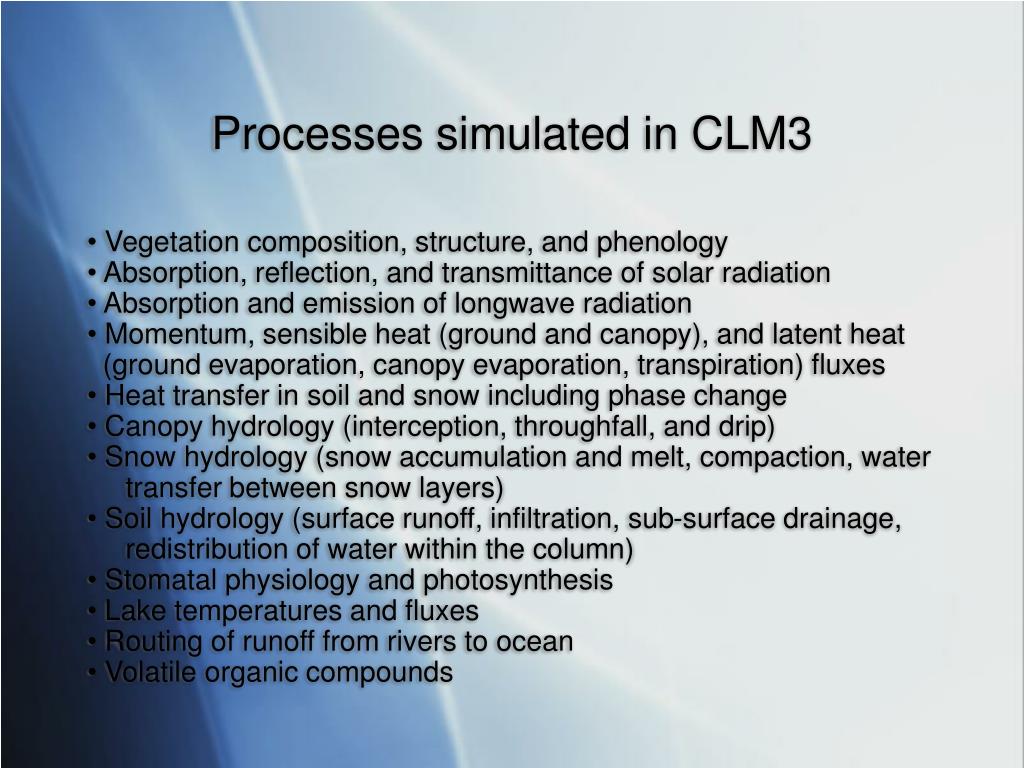 Processes simulated in CLM3

• Vegetation composition, structure, and phenology
• Absorption, reflection, and transmittance of solar radiation
• Absorption and emission of longwave radiation
• Momentum, sensible heat (ground and canopy), and latent heat (ground evaporation, canopy evaporation, transpiration) fluxes
• Heat transfer in soil and snow including phase change
• Canopy hydrology (interception, throughfall, and drip)
• Snow hydrology (snow accumulation and melt, compaction, water transfer between snow layers)
• Soil hydrology (surface runoff, infiltration, sub-surface drainage, redistribution of water within the column)
• Stomatal physiology and photosynthesis
• Lake temperatures and fluxes
• Routing of runoff from rivers to ocean
• Volatile organic compounds